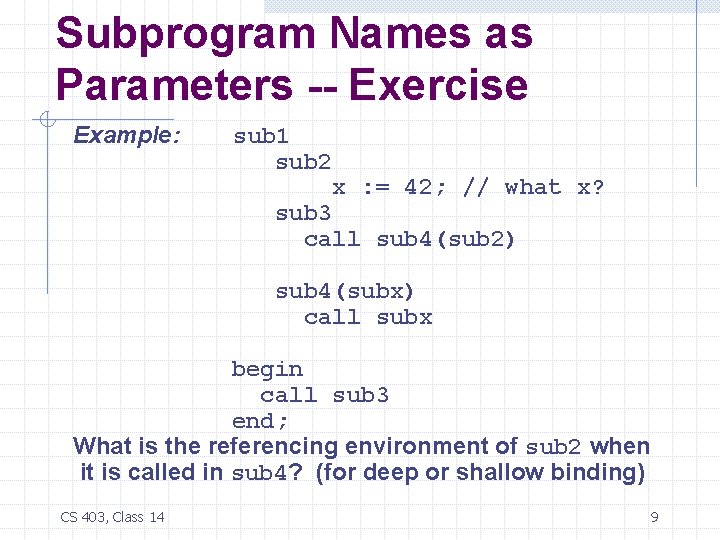 Subprogram Names as Parameters -- Exercise

Example: sub1
sub2
x := 42; // what x?
sub3
call sub4(sub2)

sub4(subx)
call subx

begin
call sub3
end;

What is the referencing environment of sub2 when it is called in sub4? (for deep or shallow binding)

CS 403, Class 14

9